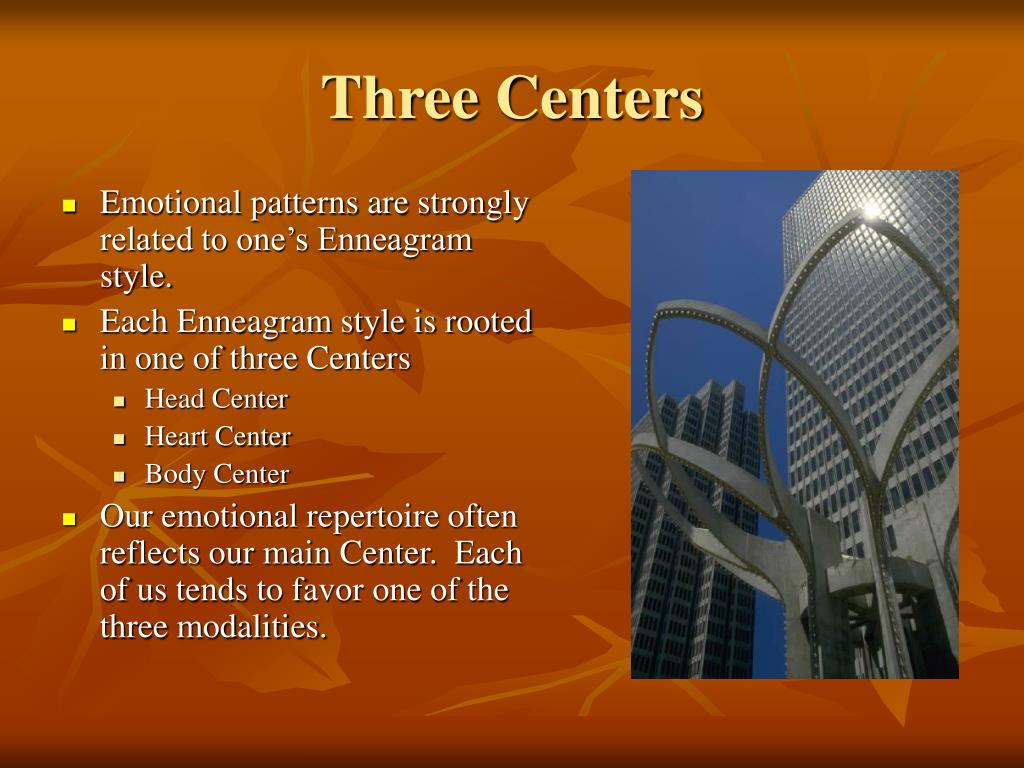 Three Centers

- Emotional patterns are strongly related to one’s Enneagram style.
- Each Enneagram style is rooted in one of three Centers
  - Head Center
  - Heart Center
  - Body Center
- Our emotional repertoire often reflects our main Center. Each of us tends to favor one of the three modalities.